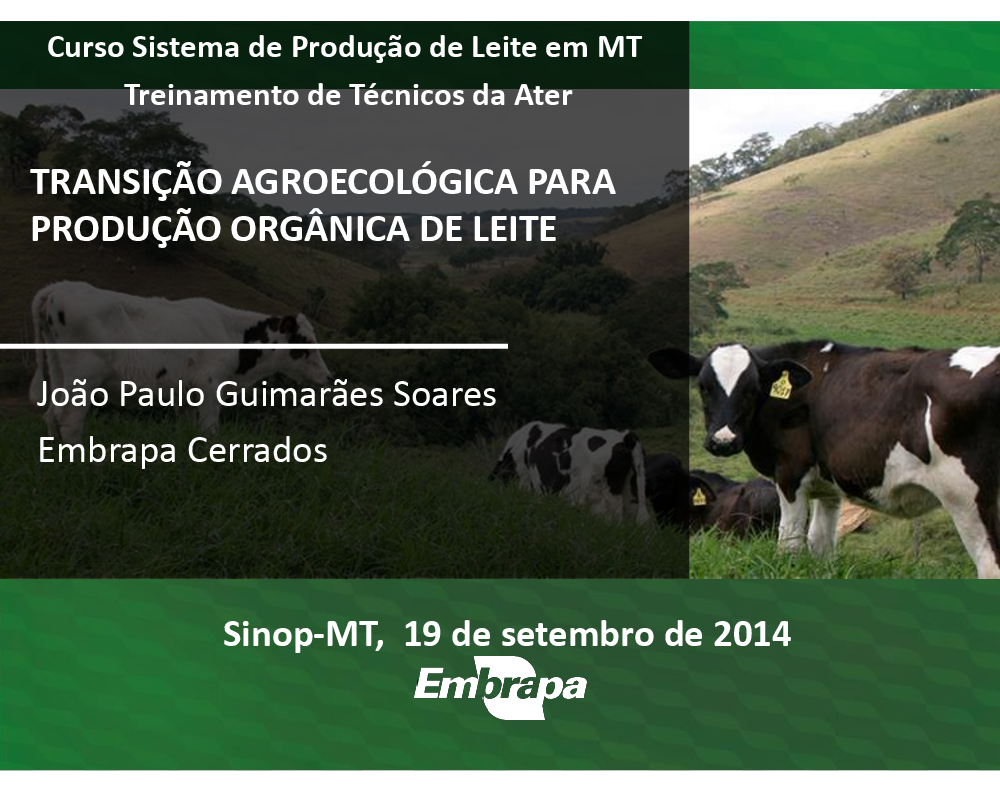 Curso Sistema de Produção de Leite em MT
Treinamento de Técnicos da Ater

TRANSIÇÃO AGROECOLÓGICA PARA PRODUÇÃO ORGÂNICA DE LEITE

João Paulo Guimarães Soares
Embrapa Cerrados

Sinop-MT, 19 de setembro de 2014

Embrapa